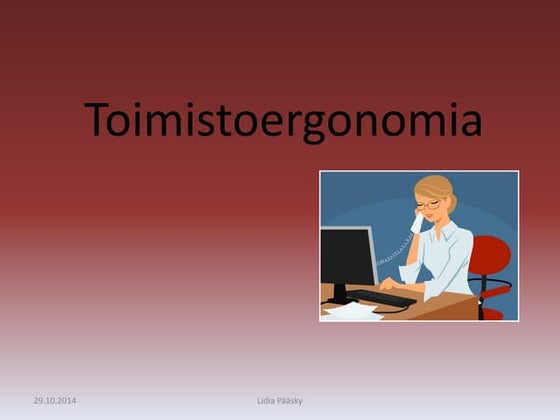 Toimistoergonomia

29.10.2014

Lidia Pääsky